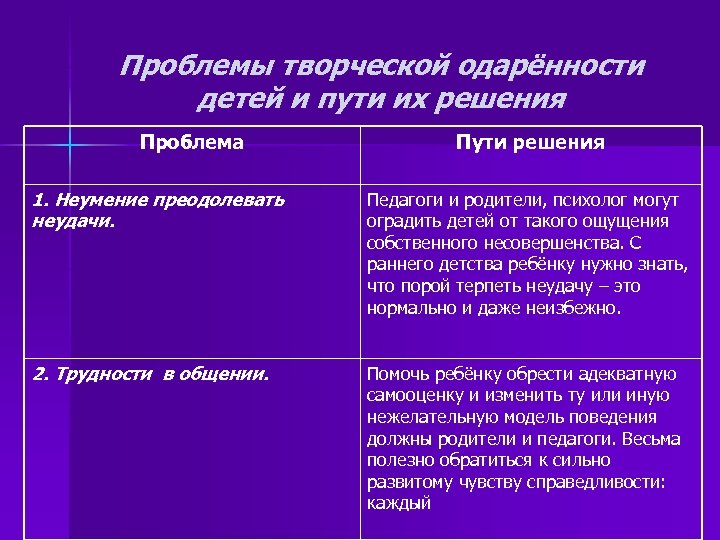 Проблемы творческой одарённости детей и пути их решения

| Проблема | Пути решения |
|---|---|
| 1. Неумение преодолевать неудачи. | Педагоги и родители, психолог могут оградить детей от такого ощущения собственного несовершенства. С раннего детства ребёнку нужно знать, что порой терпеть неудачу – это нормально и даже неизбежно. |
| 2. Трудности в общении. | Помочь ребёнку обрести адекватную самооценку и изменить ту или иную нежелательную модель поведения должны родители и педагоги. Весьма полезно обратиться к сильно развитому чувству справедливости: каждый |